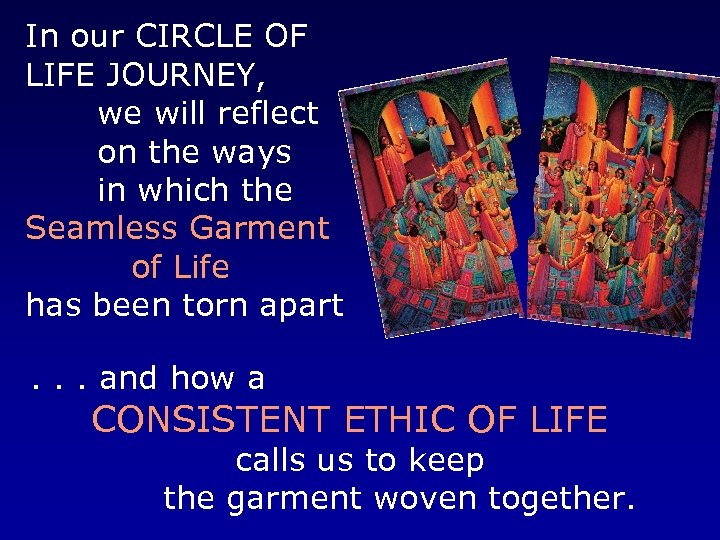 In our CIRCLE OF LIFE JOURNEY,
we will reflect on the ways in which the
Seamless Garment of Life
has been torn apart

. . . and how a
CONSISTENT ETHIC OF LIFE
calls us to keep the garment woven together.